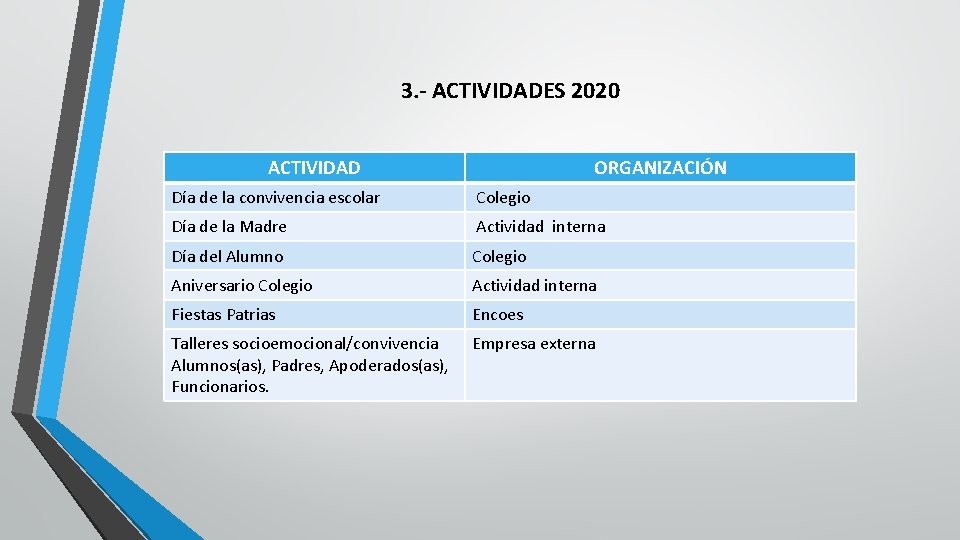 3.- ACTIVIDADES 2020

| ACTIVIDAD | ORGANIZACIÓN |
|---|---|
| Día de la convivencia escolar | Colegio |
| Día de la Madre | Actividad interna |
| Día del Alumno | Colegio |
| Aniversario Colegio | Actividad interna |
| Fiestas Patrias | Encoes |
| Talleres socioemocional/convivencia Alumnos(as), Padres, Apoderados(as), Funcionarios. | Empresa externa |